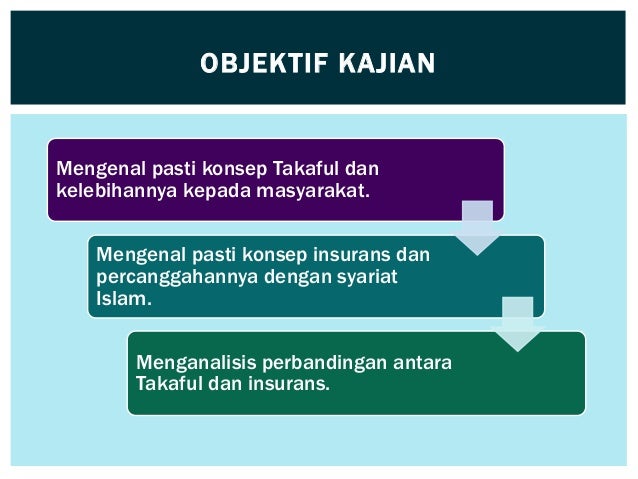 OBJEKTIF KAJIAN

Mengenal pasti konsep Takaful dan kelebihannya kepada masyarakat.

Mengenal pasti konsep insurans dan percanggahannya dengan syariat Islam.

Menganalisis perbandingan antara Takaful dan insurans.